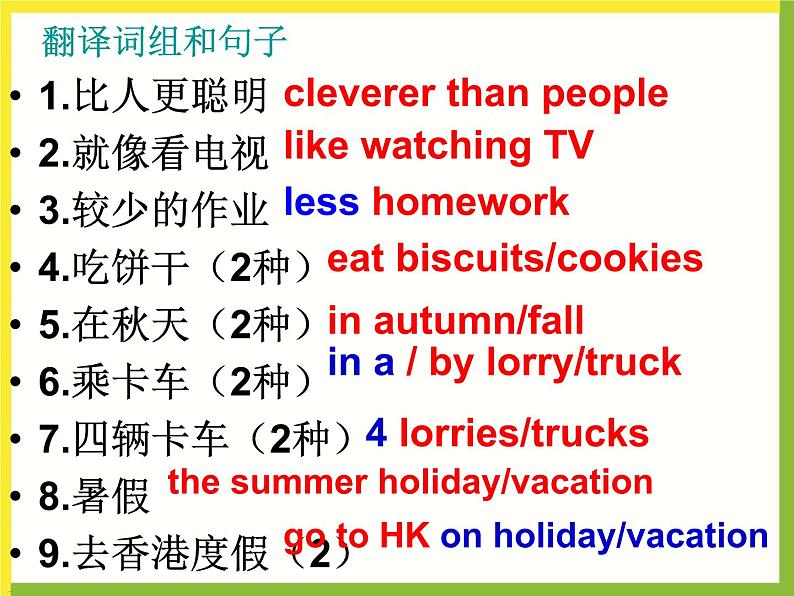 翻译词组和句子

• 1.比人更聪明 cleverer than people
• 2.就像看电视 like watching TV
• 3.较少的作业 less homework
• 4.吃饼干（2种）eat biscuits/cookies
• 5.在秋天（2种）in autumn/fall
• 6.乘卡车（2种）in a / by lorry/truck
• 7.四辆卡车（2种）4 lorries/trucks
• 8.暑假 the summer holiday/vacation
• 9.去香港度假（2）go to HK on holiday/vacation